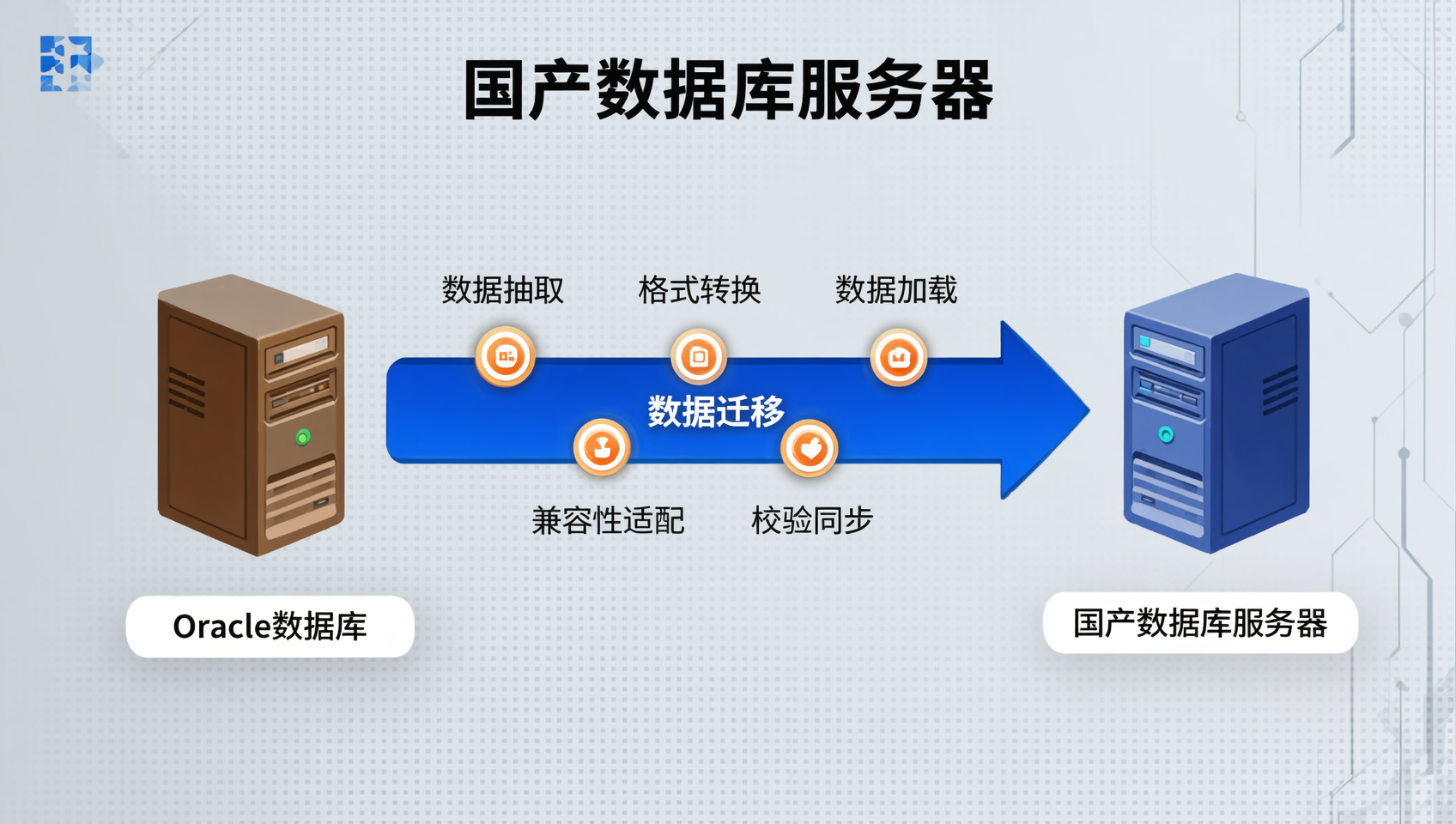 国产数据库服务器

数据抽取 格式转换 数据加载

数据迁移

兼容性适配 校验同步

Oracle数据库

国产数据库服务器